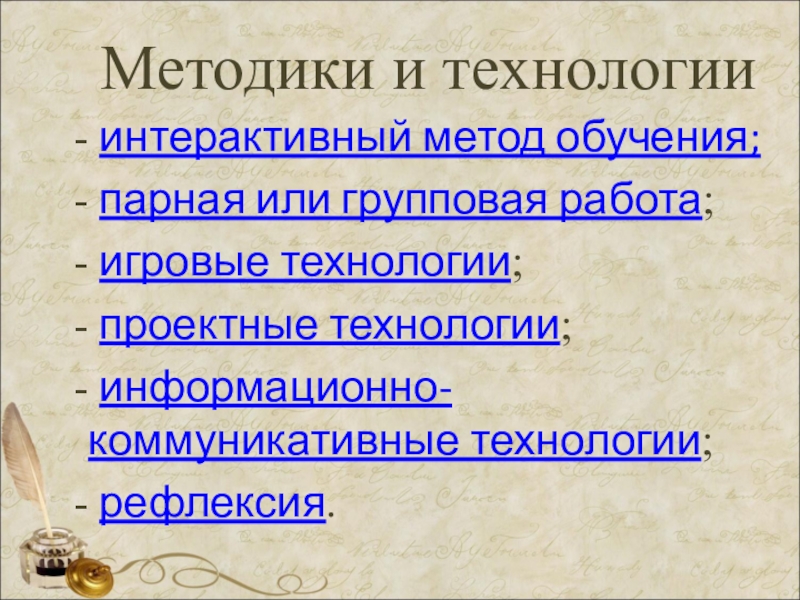 Методики и технологии

- интерактивный метод обучения;

- парная или групповая работа;

- игровые технологии;

- проектные технологии;

- информационно-коммуникативные технологии;

- рефлексия.